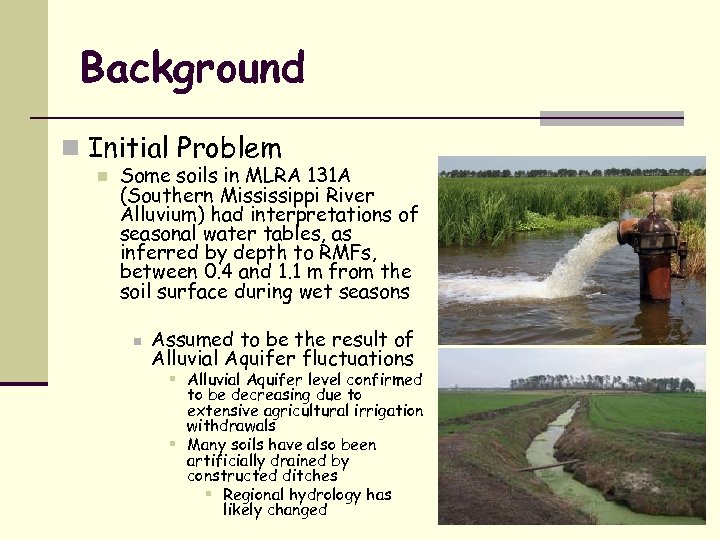 Background

Initial Problem

Some soils in MLRA 131A (Southern Mississippi River Alluvium) had interpretations of seasonal water tables, as inferred by depth to RMFs, between 0.4 and 1.1 m from the soil surface during wet seasons

Assumed to be the result of Alluvial Aquifer fluctuations

Alluvial Aquifer level confirmed to be decreasing due to extensive agricultural irrigation withdrawals

Many soils have also been artificially drained by constructed ditches

Regional hydrology has likely changed